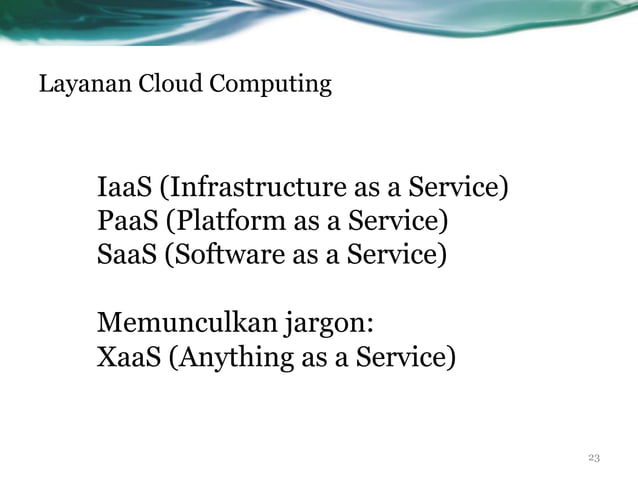 Layanan Cloud Computing

IaaS (Infrastructure as a Service)
PaaS (Platform as a Service)
SaaS (Software as a Service)

Memunculkan jargon:
XaaS (Anything as a Service)

23